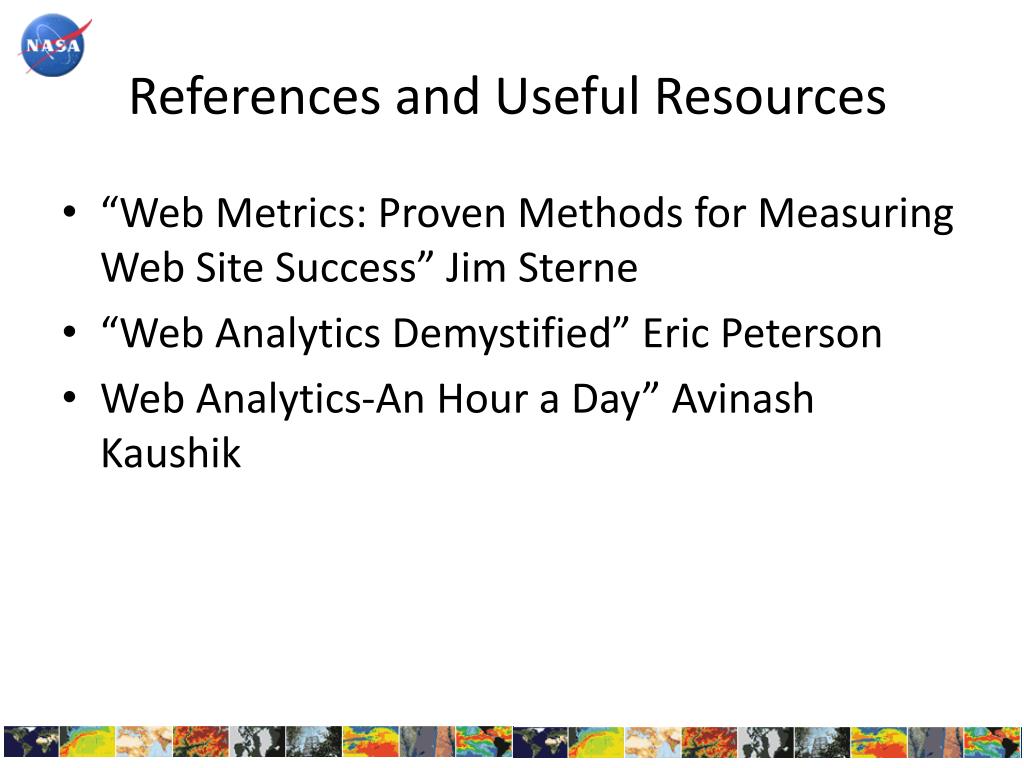 NASA

References and Useful Resources

• “Web Metrics: Proven Methods for Measuring Web Site Success” Jim Sterne
• “Web Analytics Demystified” Eric Peterson
• Web Analytics-An Hour a Day” Avinash Kaushik